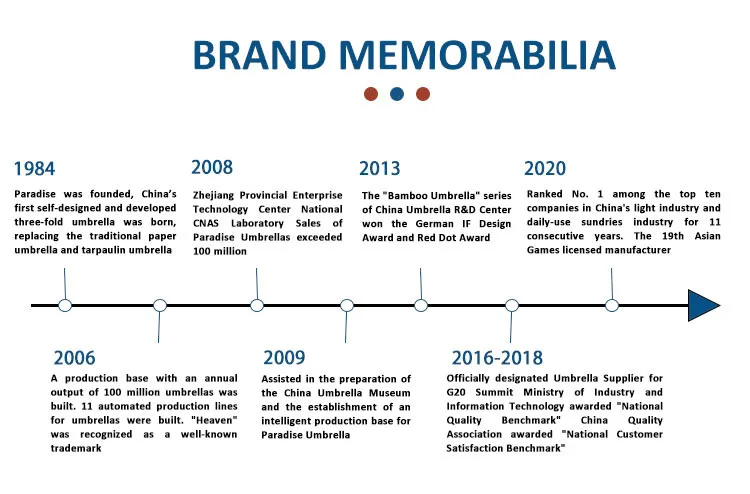 BRAND MEMORABILIA

1984

Paradise was founded, China's first self-designed and developed three-fold umbrella was born, replacing the traditional paper umbrella and tarpaulin umbrella

2008

Zhejiang Provincial Enterprise Technology Center National CNAS Laboratory Sales of Paradise Umbrellas exceeded 100 million

2013

The "Bamboo Umbrella" series of China Umbrella R&D Center won the German IF Design Award and Red Dot Award

2020

Ranked No. 1 among the top ten companies in China's light industry and daily-use sundries industry for 11 consecutive years. The 19th Asian Games licensed manufacturer

2006

A production base with an annual output of 100 million umbrellas was built. 11 automated production lines for umbrellas were built. "Heaven" was recognized as a well-known trademark

2009

Assisted in the preparation of the China Umbrella Museum and the establishment of an intelligent production base for Paradise Umbrella

2016-2018

Officially designated Umbrella Supplier for G20 Summit Ministry of Industry and Information Technology awarded "National Quality Benchmark" China Quality Association awarded "National Customer Satisfaction Benchmark"